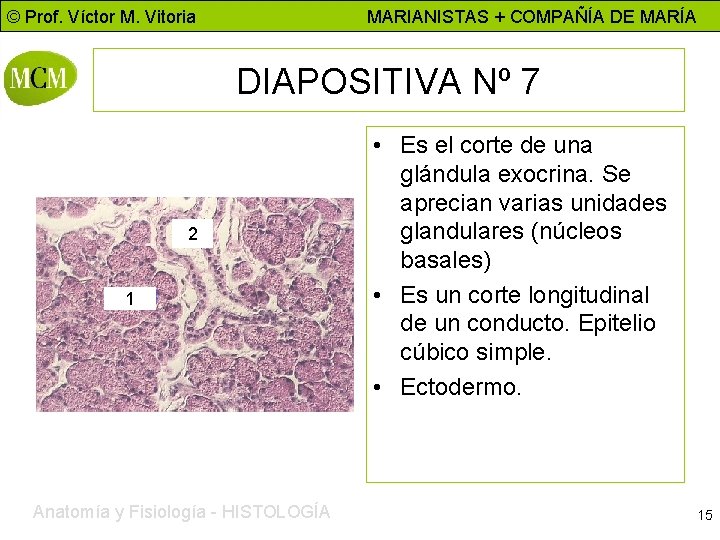 © Prof. Víctor M. Vitoria MARIANISTAS + COMPAÑÍA DE MARÍA

MCM

DIAPOSITIVA Nº 7

2

1

• Es el corte de una glándula exocrina. Se aprecian varias unidades glandulares (núcleos basales)
• Es un corte longitudinal de un conducto. Epitelio cúbico simple.
• Ectodermo.

Anatomía y Fisiología - HISTOLOGÍA

15